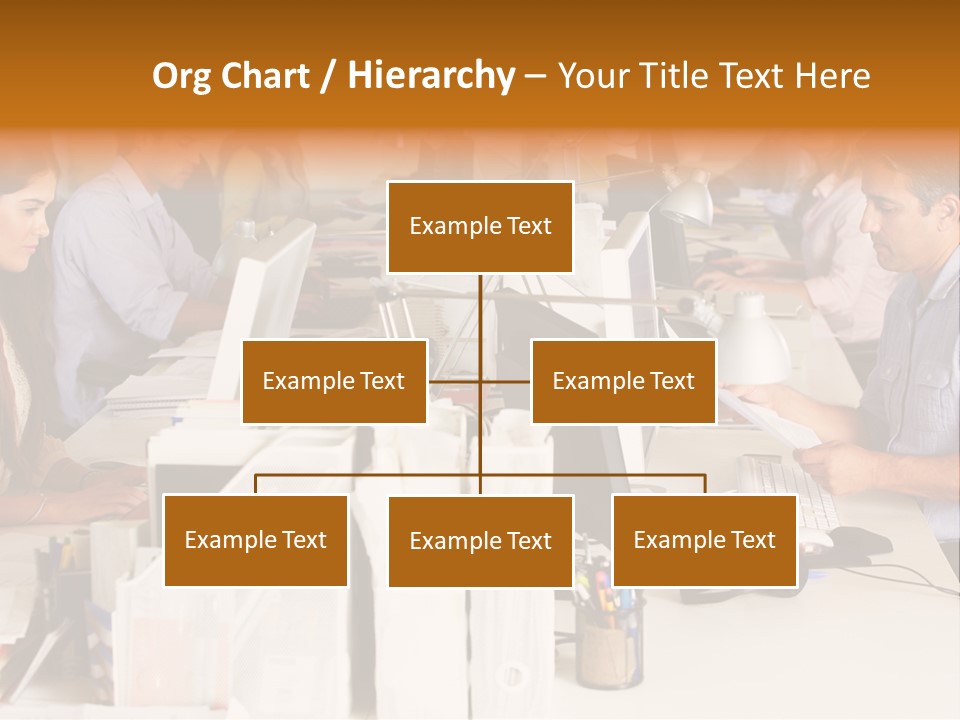 Org Chart / Hierarchy – Your Title Text Here

Example Text

Example Text

Example Text

Example Text

Example Text

Example Text